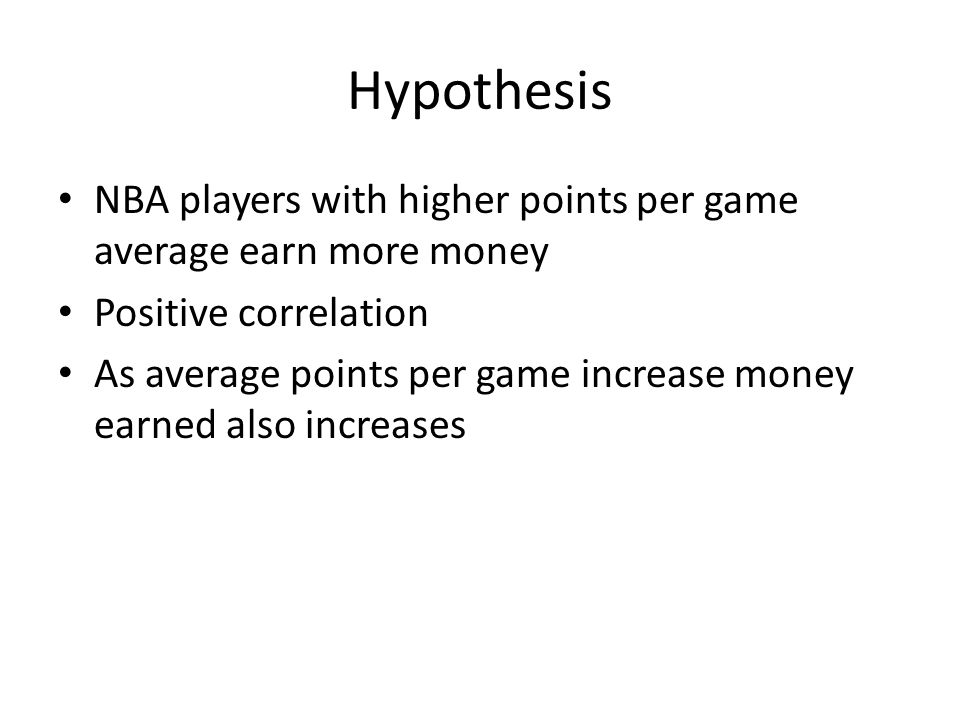 Hypothesis

• NBA players with higher points per game average earn more money
• Positive correlation
• As average points per game increase money earned also increases